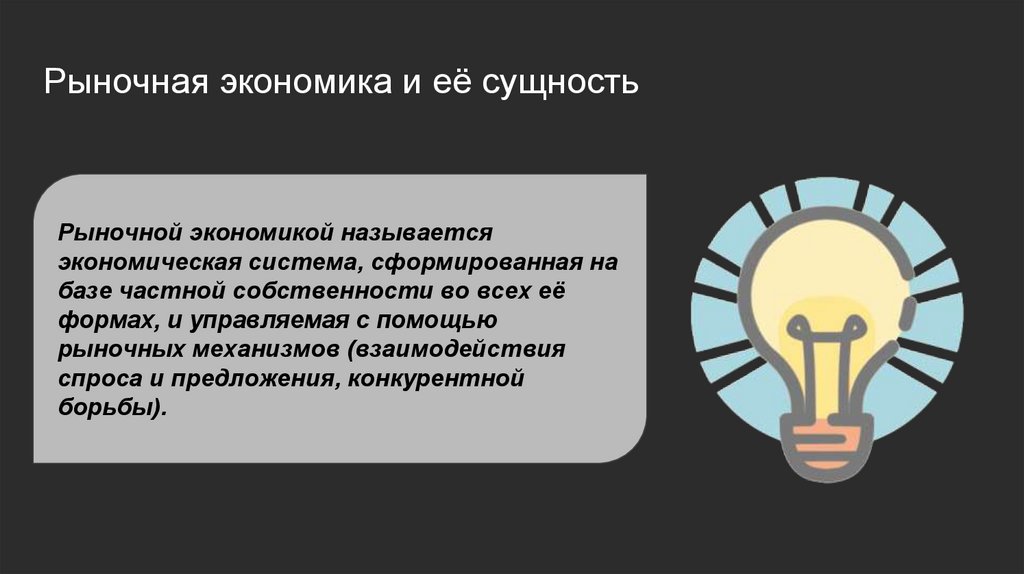 Рыночная экономика и её сущность

Рыночной экономикой называется экономическая система, сформированная на базе частной собственности во всех её формах, и управляемая с помощью рыночных механизмов (взаимодействия спроса и предложения, конкурентной борьбы).